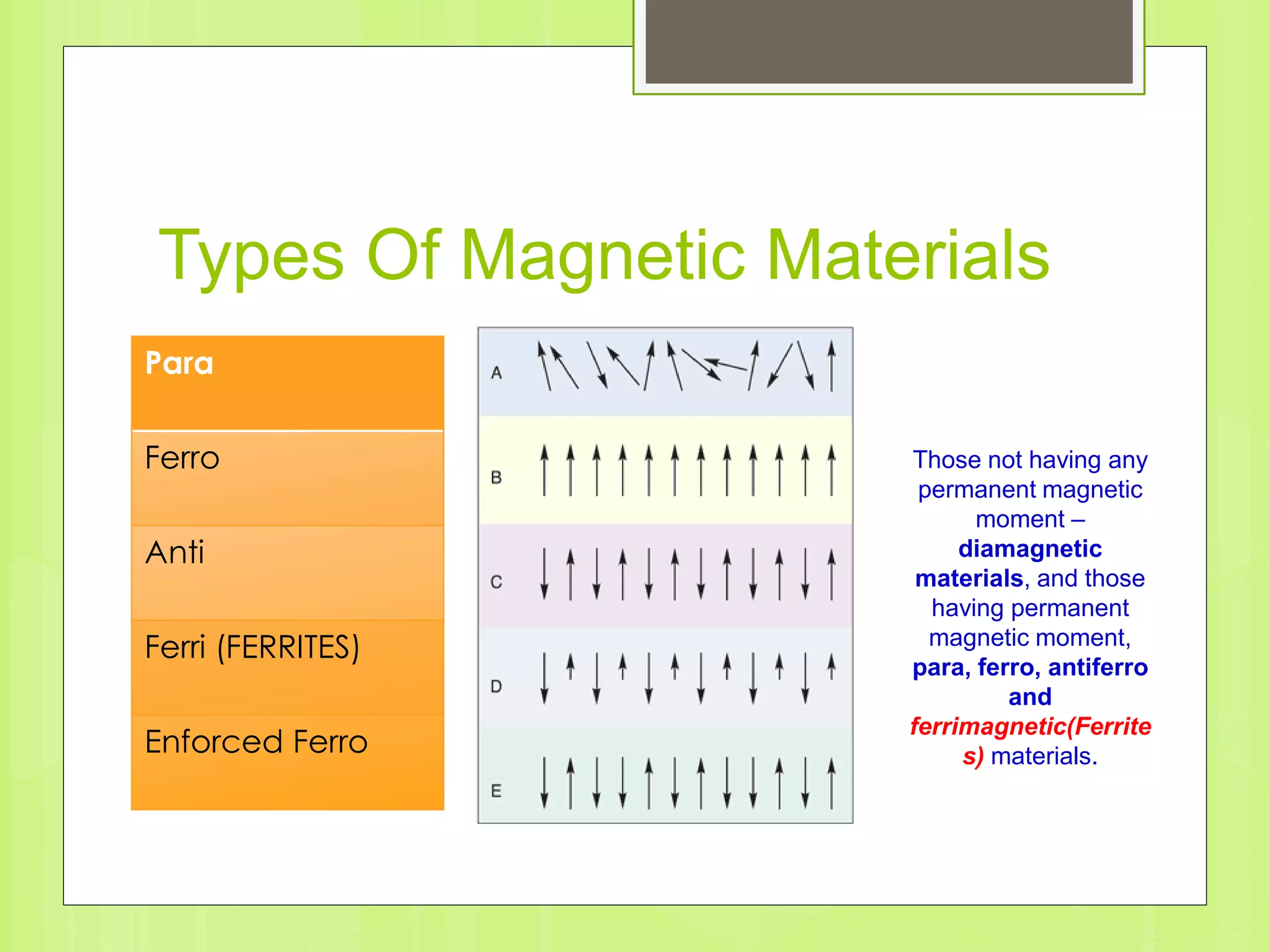 Types Of Magnetic Materials

| Para |
|---|
| Ferro |
| Anti |
| Ferri (FERRITES) |
| Enforced Ferro |

A

B

C

D

E

Those not having any permanent magnetic moment – diamagnetic materials, and those having permanent magnetic moment, para, ferro, antiferro and ferrimagnetic(Ferrites) materials.